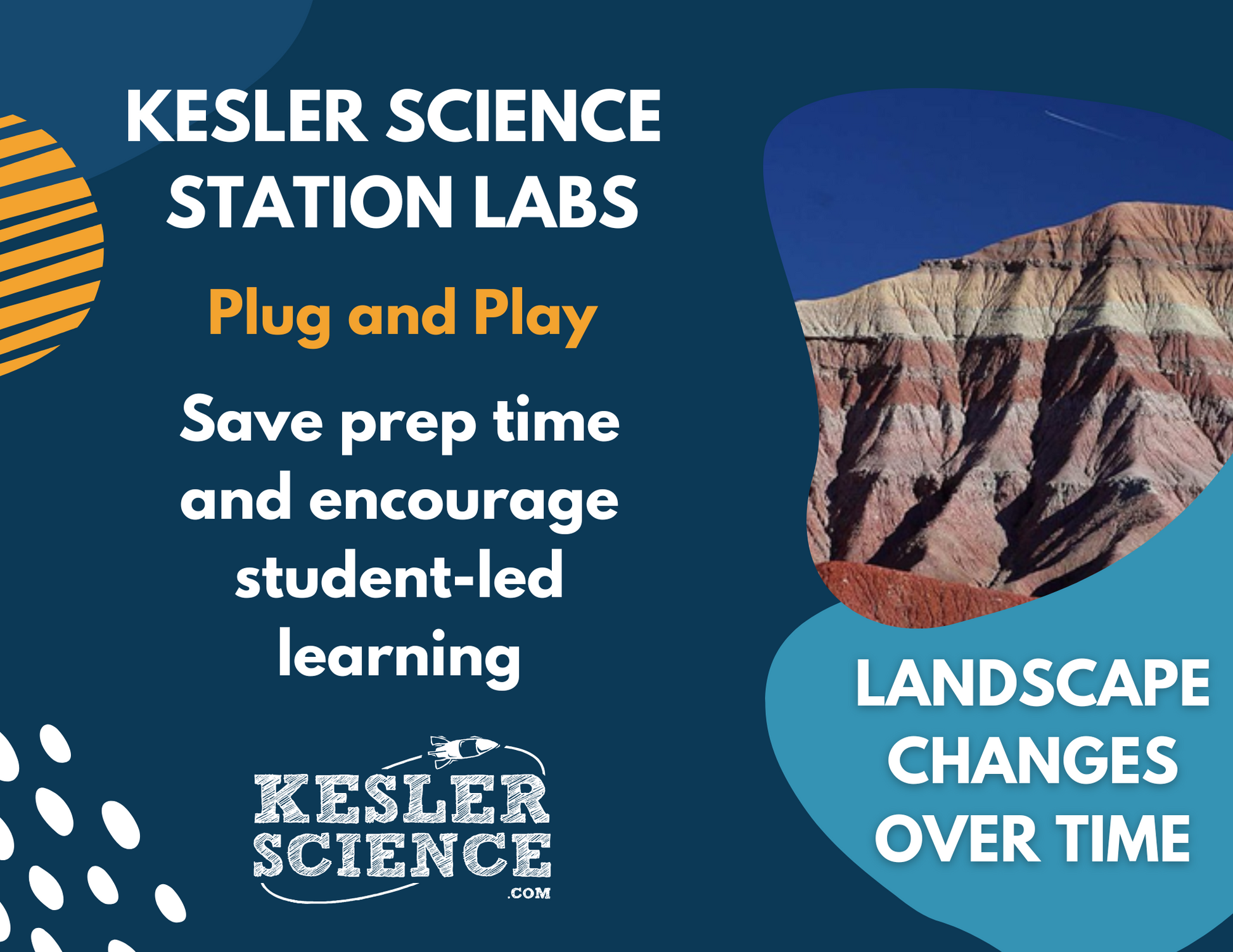 KESLER SCIENCE STATION LABS

Plug and Play

Save prep time and encourage student-led learning

KESLER SCIENCE .COM

LANDSCAPE CHANGES OVER TIME